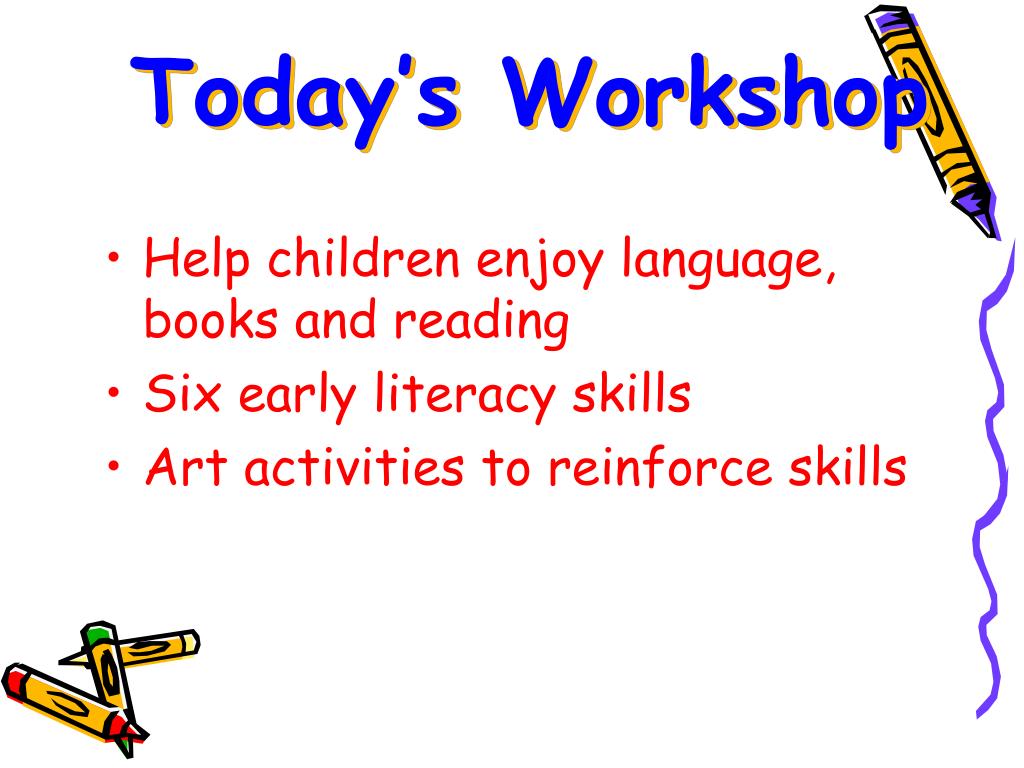 Today's Workshop

• Help children enjoy language, books and reading
• Six early literacy skills
• Art activities to reinforce skills